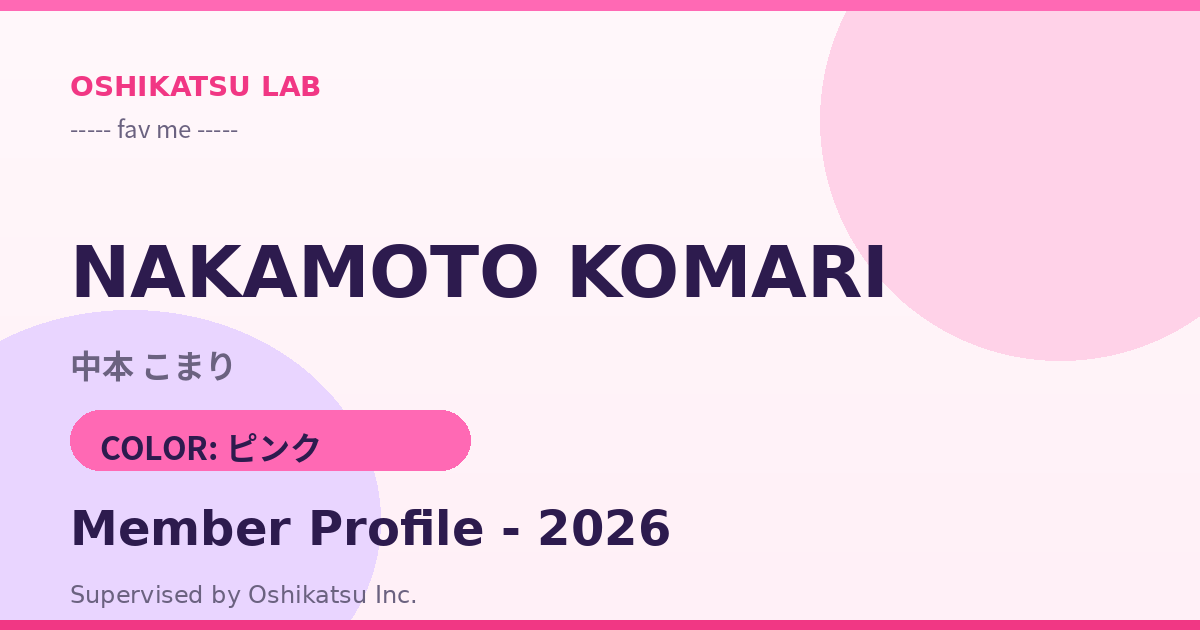 OSHIKATSU LAB

----- fav me -----

NAKAMOTO KOMARI

中本 こまり

COLOR: ピンク

Member Profile - 2026

Supervised by Oshikatsu Inc.